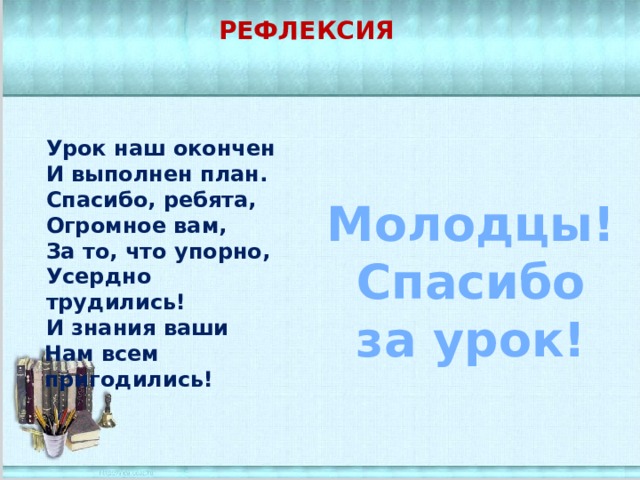 РЕФЛЕКСИЯ

Урок наш окончен
И выполнен план.
Спасибо, ребята,
Огромное вам,
За то, что упорно,
Усердно
трудились!
И знания ваши
Нам всем
пригодились!

Молодцы!
Спасибо
за урок!